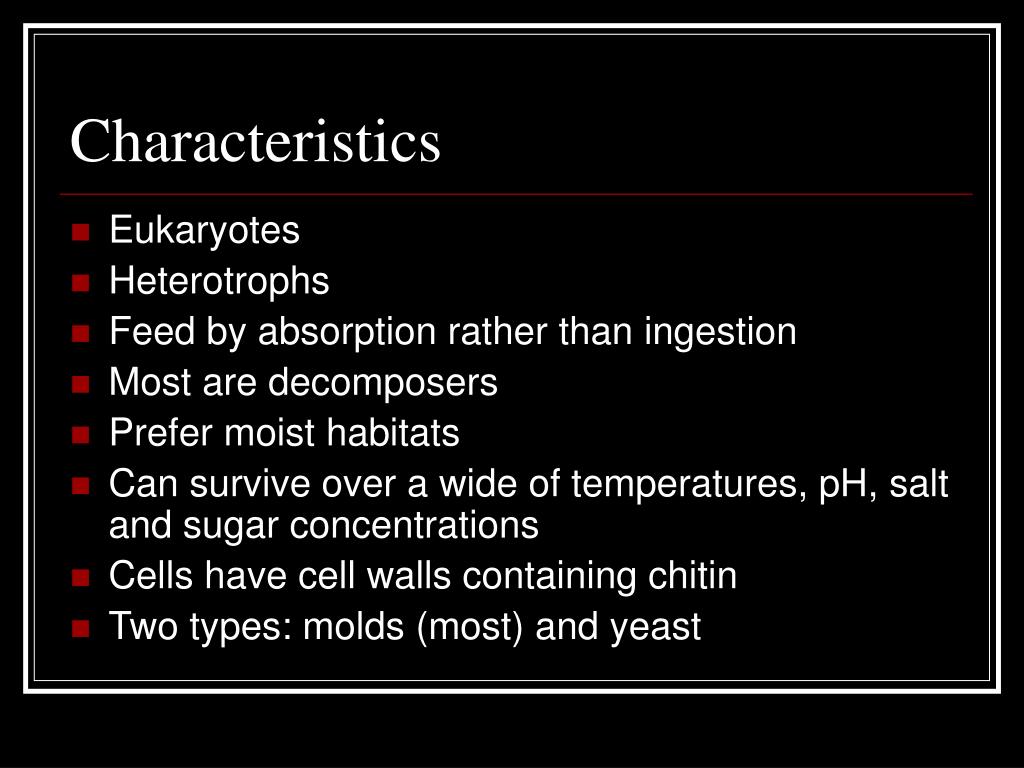 Characteristics

- Eukaryotes
- Heterotrophs
- Feed by absorption rather than ingestion
- Most are decomposers
- Prefer moist habitats
- Can survive over a wide of temperatures, pH, salt and sugar concentrations
- Cells have cell walls containing chitin
- Two types: molds (most) and yeast